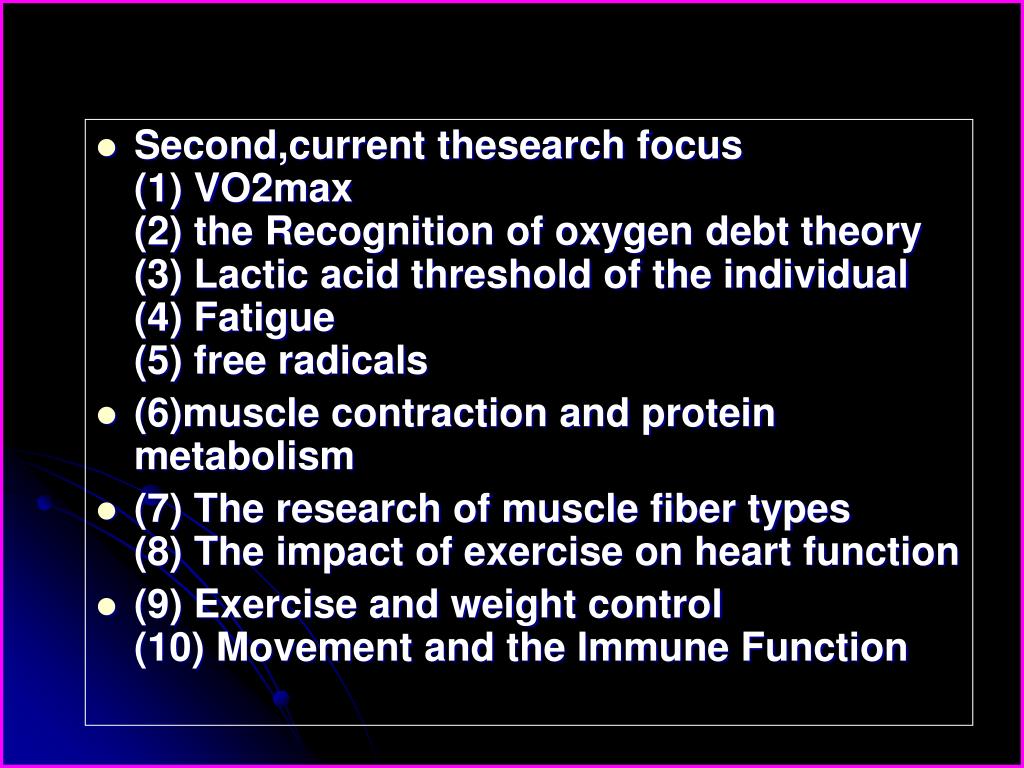 - Second,current thesearch focus
(1) VO2max
(2) the Recognition of oxygen debt theory
(3) Lactic acid threshold of the individual
(4) Fatigue
(5) free radicals
- (6)muscle contraction and protein metabolism
- (7) The research of muscle fiber types
(8) The impact of exercise on heart function
- (9) Exercise and weight control
(10) Movement and the Immune Function